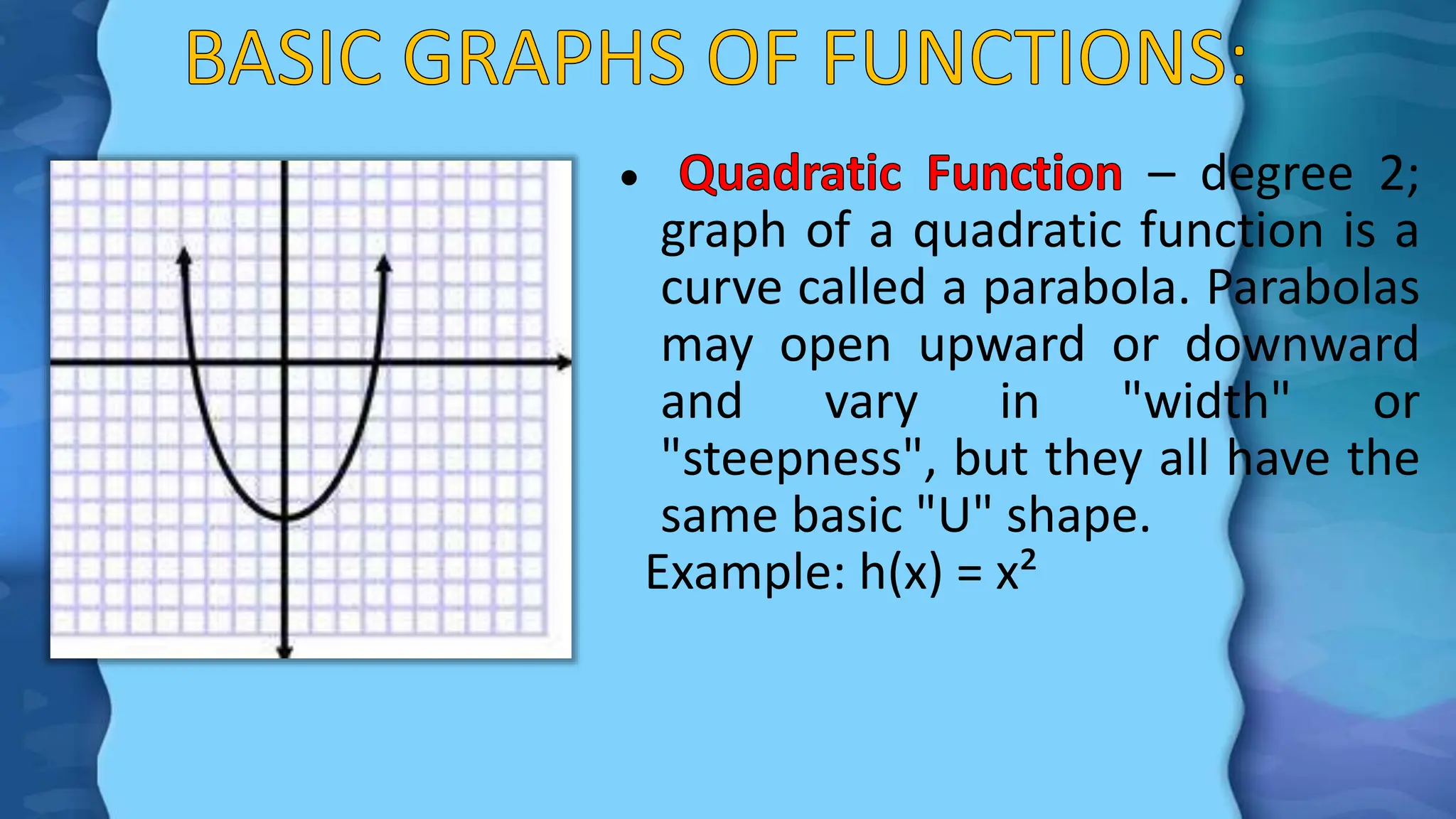 BASIC GRAPHS OF FUNCTIONS:

• Quadratic Function – degree 2; graph of a quadratic function is a curve called a parabola. Parabolas may open upward or downward and vary in "width" or "steepness", but they all have the same basic "U" shape.

Example: $h(x) = x^2$